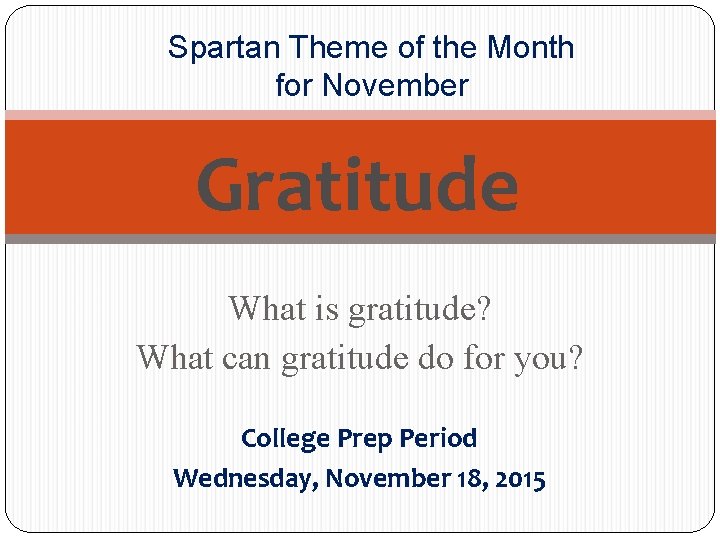 Spartan Theme of the Month
for November

Gratitude

What is gratitude?
What can gratitude do for you?

College Prep Period
Wednesday, November 18, 2015